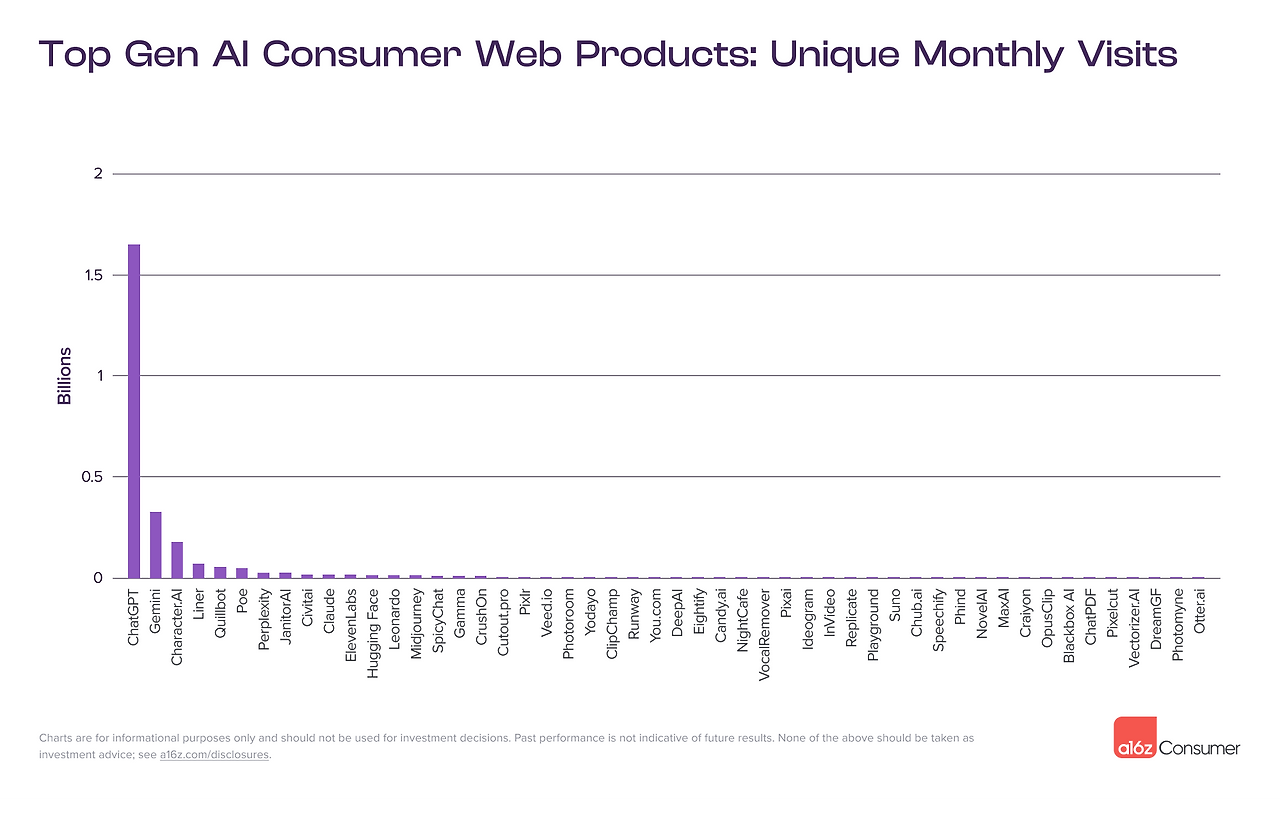 Top Gen AI Consumer Web Products: Unique Monthly Visits

Billions

2
1.5
1
0.5
0

ChatGPT
Gemini
Character.AI
Liner
Quillbot
Poe
Perplexity
JanitorAI
Civitai
Claude
ElevenLabs
Hugging Face
Leonardo
Midjourney
SpicyChat
Gamma
CrushOn
Cutout.pro
Pixlr
Veed.io
Photoroom
Yodayo
ClipChamp
Runway
You.com
DeepAI
Eightify
Candy.ai
NightCafe
VocalRemover
Pixai
Ideogram
InVideo
Replicate
Playground
Suno
Chub.ai
Speechify
Phind
NovelAI
MaxAI
Craiyon
OpusClip
Blackbox AI
ChatPDF
Pixelcut
Vectorizer.AI
DreamGF
Photomyne
Otter.ai

Charts are for informational purposes only and should not be used for investment decisions. Past performance is not indicative of future results. None of the above should be taken as investment advice; see a16z.com/disclosures.

a16z Consumer